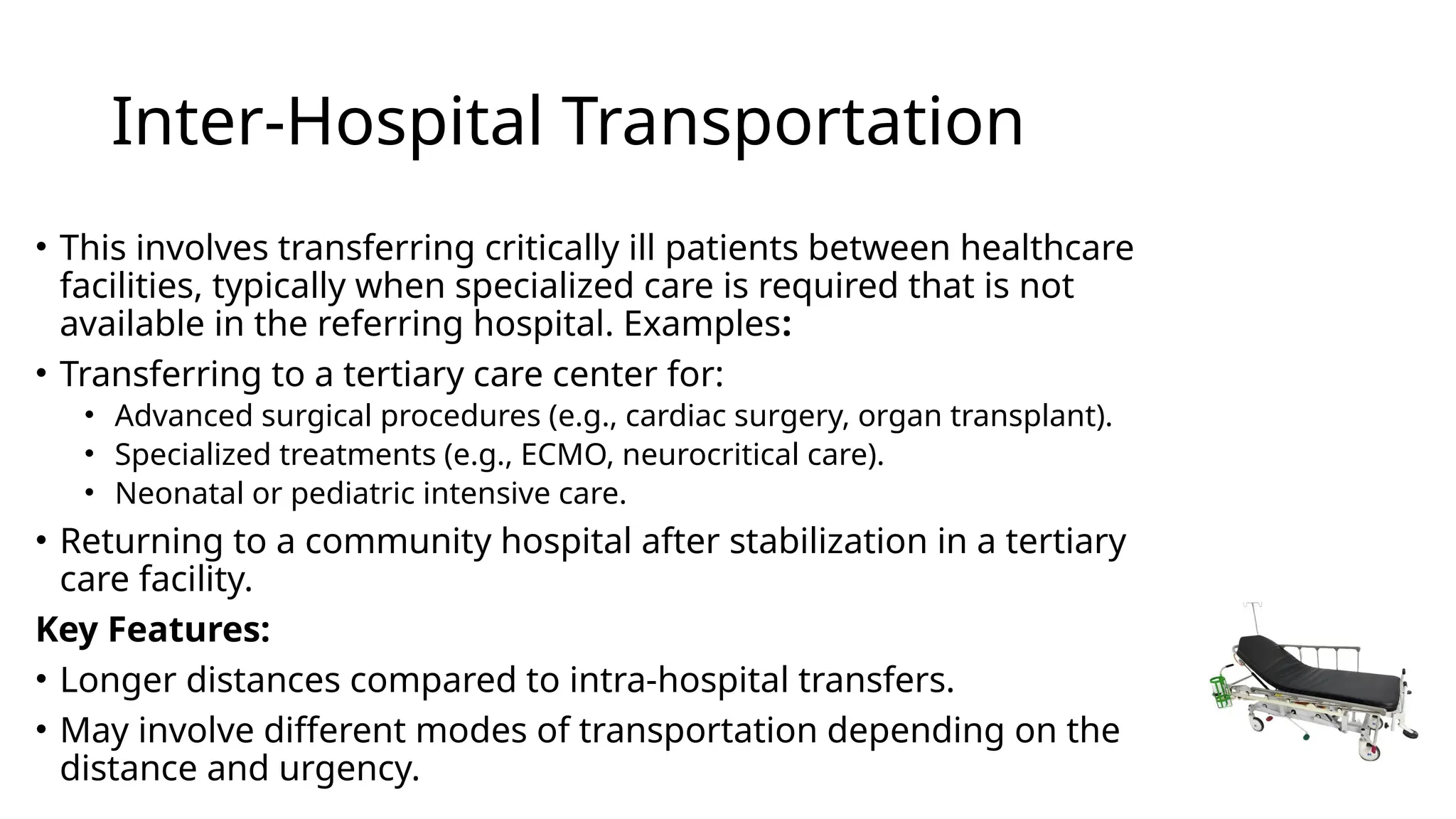 Inter-Hospital Transportation

• This involves transferring critically ill patients between healthcare facilities, typically when specialized care is required that is not available in the referring hospital. Examples:

• Transferring to a tertiary care center for:
  • Advanced surgical procedures (e.g., cardiac surgery, organ transplant).
  • Specialized treatments (e.g., ECMO, neurocritical care).
  • Neonatal or pediatric intensive care.

• Returning to a community hospital after stabilization in a tertiary care facility.

Key Features:

• Longer distances compared to intra-hospital transfers.

• May involve different modes of transportation depending on the distance and urgency.